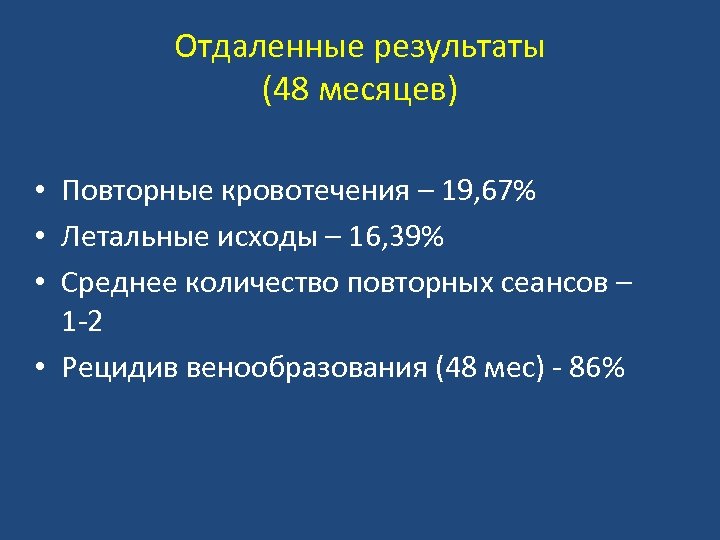 Отдаленные результаты
(48 месяцев)

• Повторные кровотечения – 19,67%
• Летальные исходы – 16,39%
• Среднее количество повторных сеансов – 1-2
• Рецидив венообразования (48 мес) - 86%